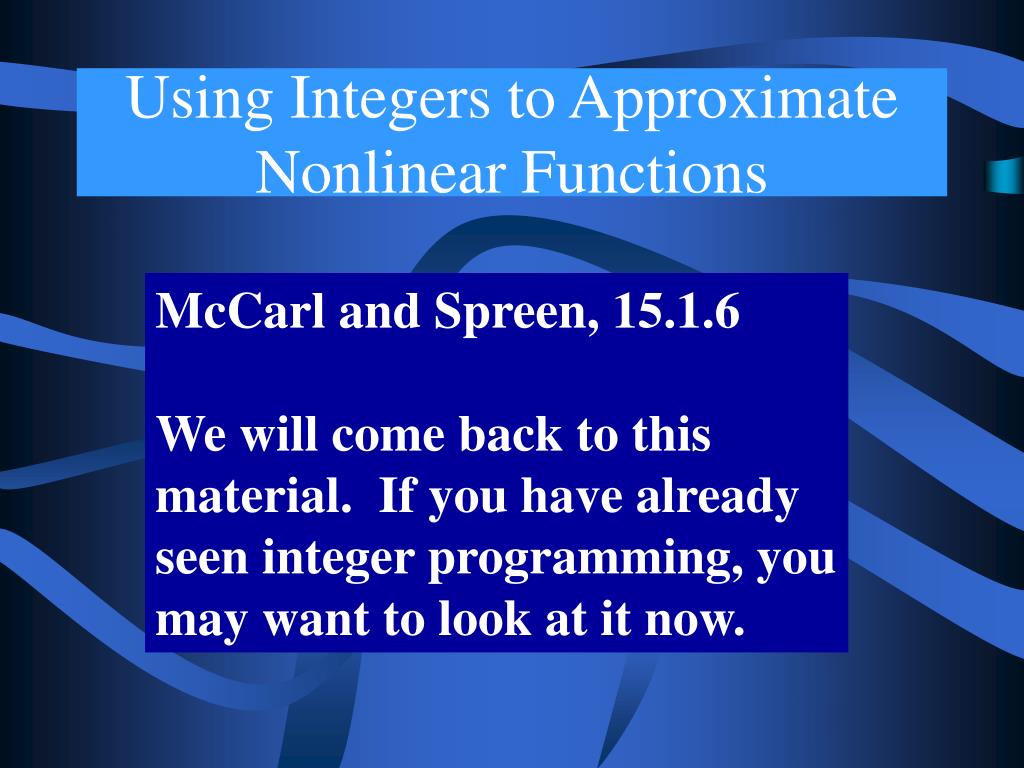 Using Integers to Approximate Nonlinear Functions

McCarl and Spreen, 15.1.6

We will come back to this material.  If you have already seen integer programming, you may want to look at it now.